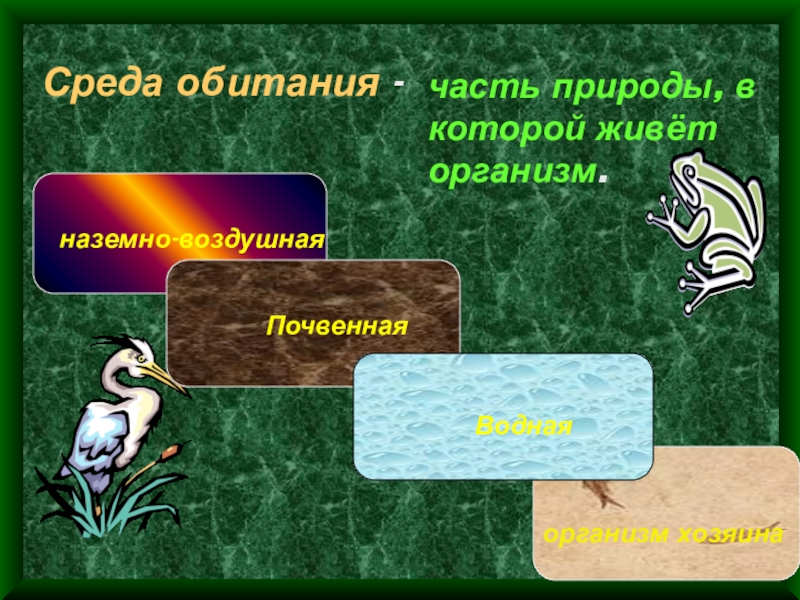 Среда обитания - часть природы, в которой живёт организм.

наземно-воздушная

Почвенная

Водная

организм хозяина